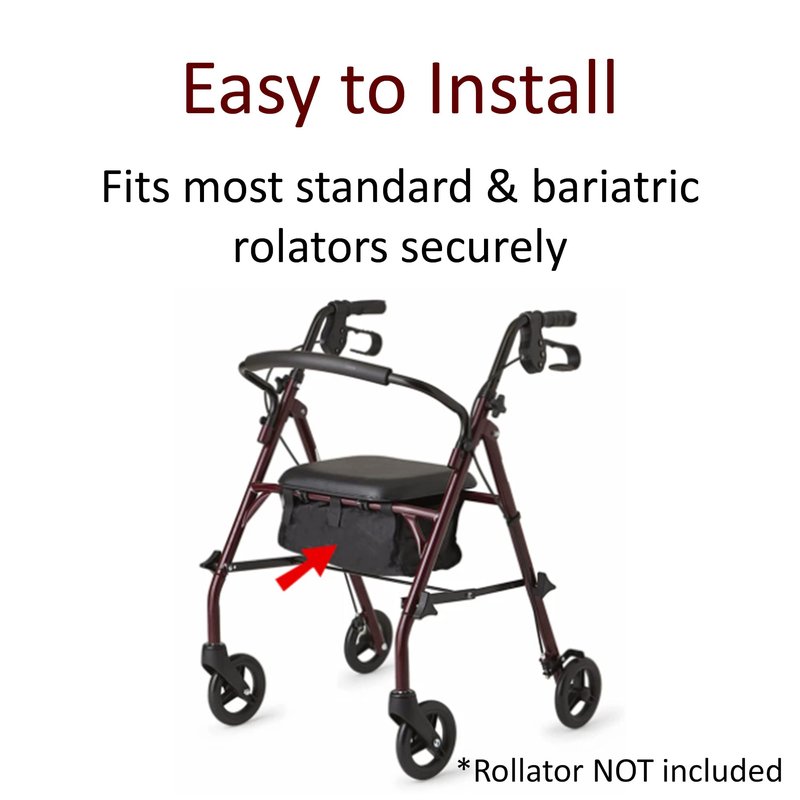 Easy to Install

Fits most standard & bariatric rolators securely

*Rollator NOT included